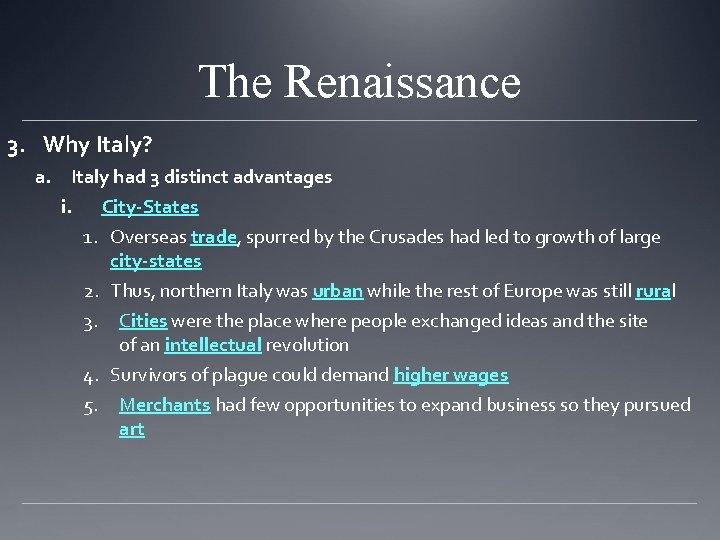 The Renaissance

3. Why Italy?

a. Italy had 3 distinct advantages

i. City-States

1. Overseas trade, spurred by the Crusades had led to growth of large city-states

2. Thus, northern Italy was urban while the rest of Europe was still rural

3. Cities were the place where people exchanged ideas and the site of an intellectual revolution

4. Survivors of plague could demand higher wages

5. Merchants had few opportunities to expand business so they pursued art